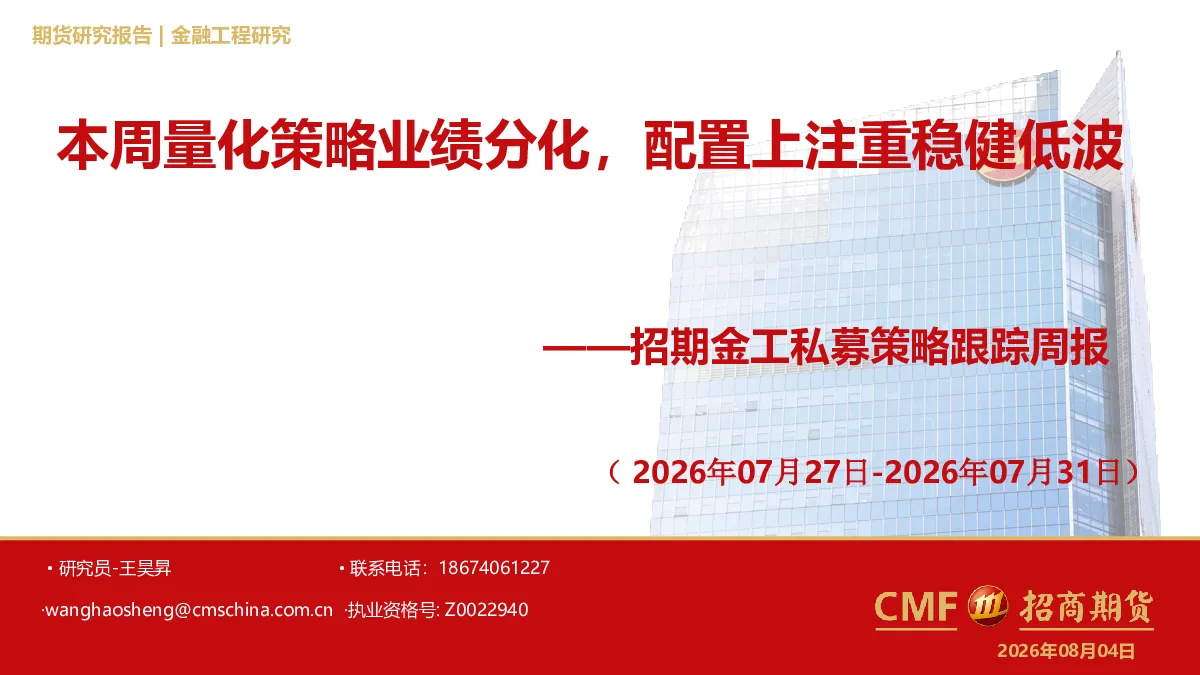 期货研究报告 | 金融工程研究

本周量化策略业绩分化，配置上注重稳健低波

——招期金工私募策略跟踪周报

（2026年07月27日-2026年07月31日）

• 研究员-王昊昇

• 联系电话：18674061227

·wanghaosheng@cmschina.com.cn

·执业资格号: Z0022940

CMF 招商期货

2026年08月04日